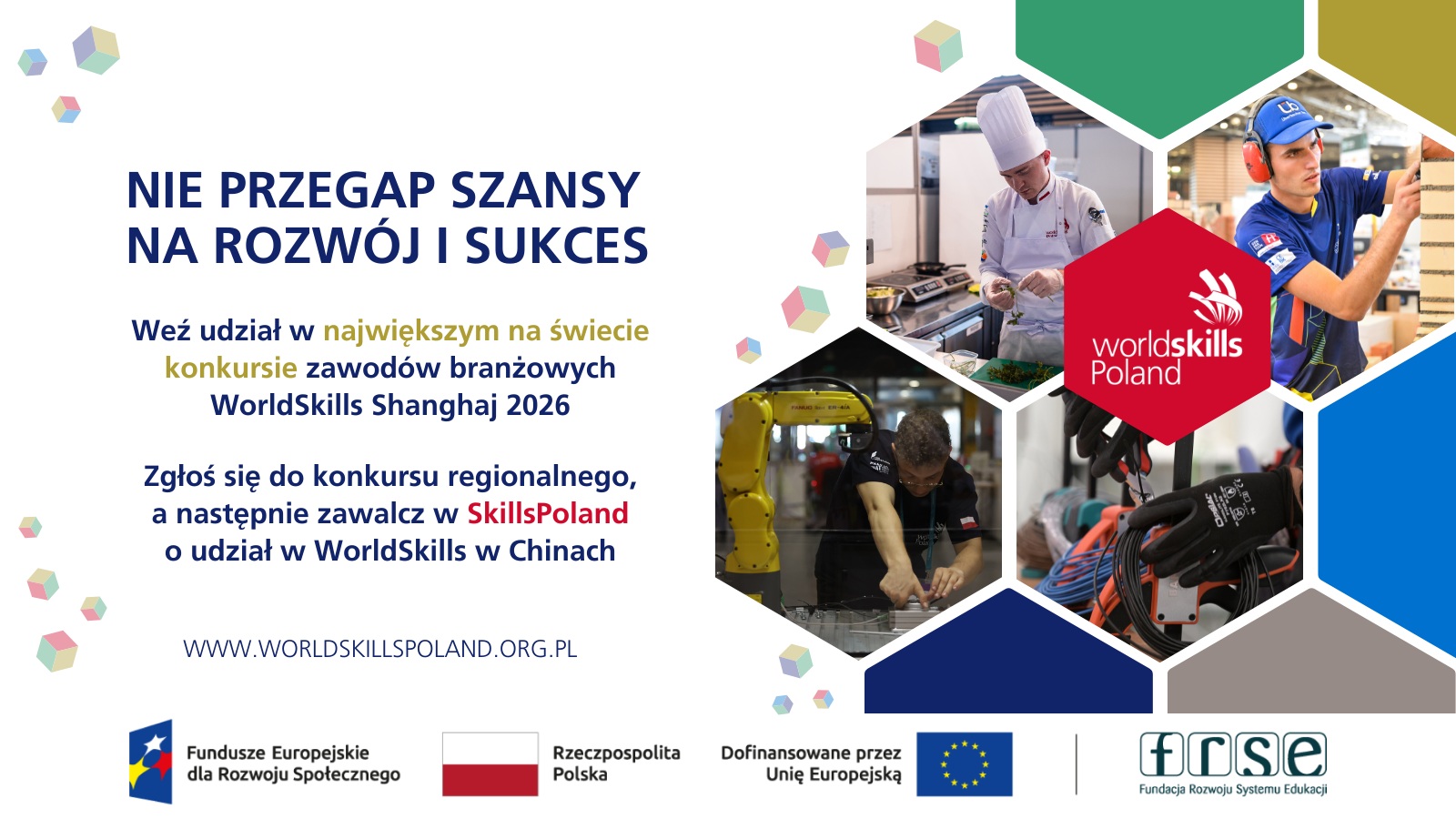 NIE PRZEGAP SZANSY NA ROZWÓJ I SUKCES

Weź udział w największym na świecie konkursie zawodów branżowych WorldSkills Shanghaj 2026

Zgłoś się do konkursu regionalnego, a następnie zawalcz w SkillsPoland o udział w WorldSkills w Chinach

WWW.WORLDSKILLSPOLAND.ORG.PL

worldskills Poland

Fundusze Europejskie dla Rozwoju Społecznego

Rzeczpospolita Polska

Dofinansowane przez Unię Europejską

frse
Fundacja Rozwoju Systemu Edukacji